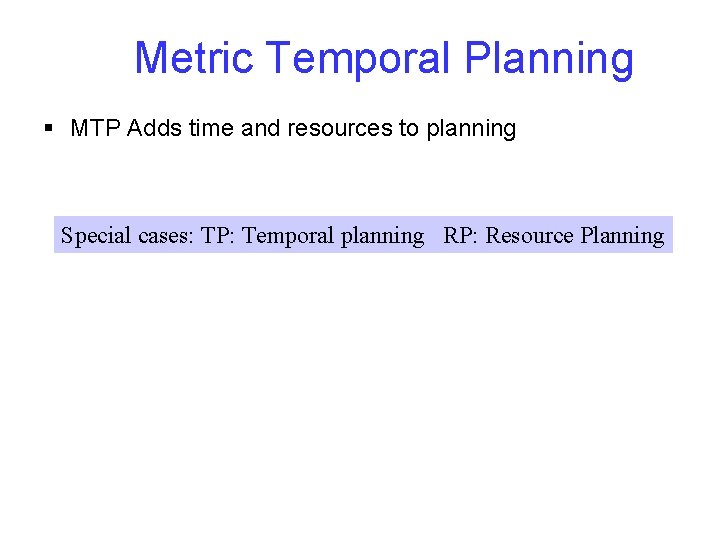 Metric Temporal Planning

▪ MTP Adds time and resources to planning

Special cases: TP: Temporal planning RP: Resource Planning